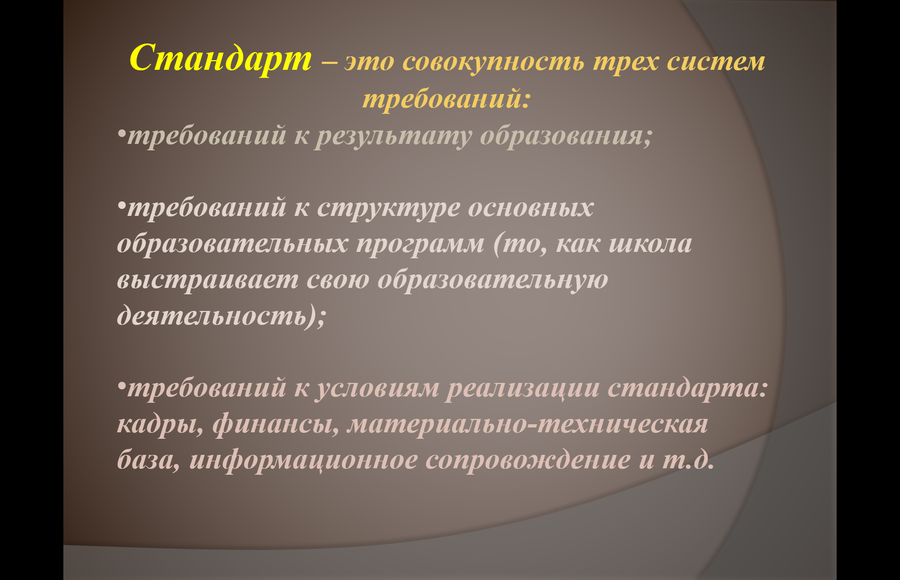 Стандарт – это совокупность трех систем требований:

•требований к результату образования;

•требований к структуре основных образовательных программ (то, как школа выстраивает свою образовательную деятельность);

•требований к условиям реализации стандарта: кадры, финансы, материально-техническая база, информационное сопровождение и т.д.